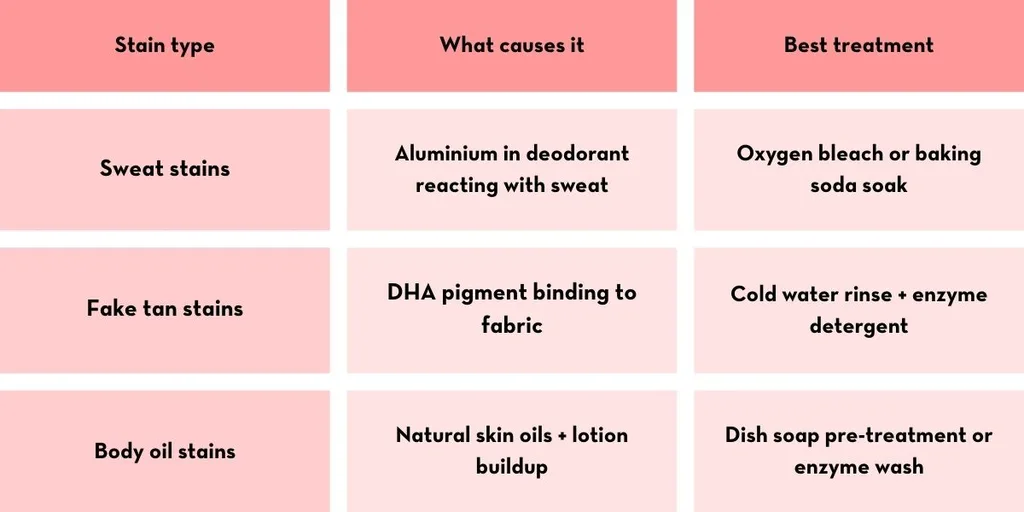 | Stain type | What causes it | Best treatment |
|---|---|---|
| Sweat stains | Aluminium in deodorant reacting with sweat | Oxygen bleach or baking soda soak |
| Fake tan stains | DHA pigment binding to fabric | Cold water rinse + enzyme detergent |
| Body oil stains | Natural skin oils + lotion buildup | Dish soap pre-treatment or enzyme wash |